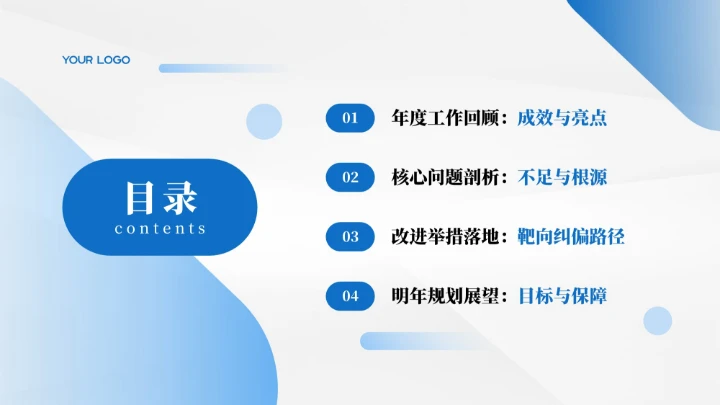 YOUR LOGO

目录
contents

01 年度工作回顾：成效与亮点

02 核心问题剖析：不足与根源

03 改进举措落地：靶向纠偏路径

04 明年规划展望：目标与保障